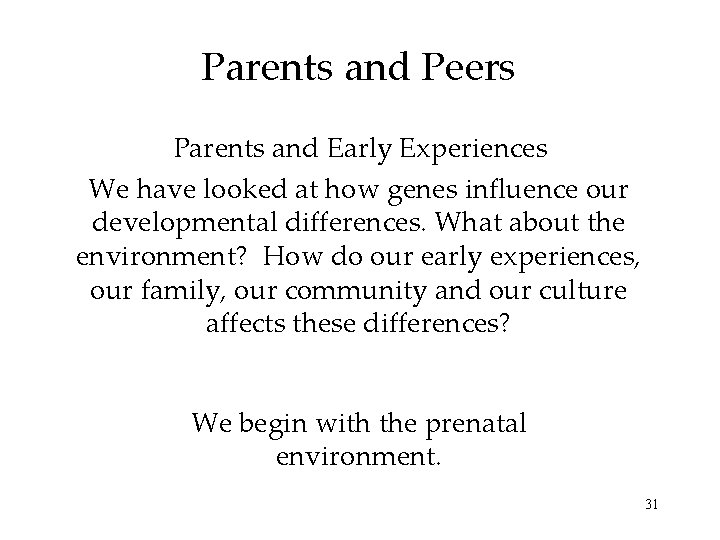 Parents and Peers

Parents and Early Experiences

We have looked at how genes influence our developmental differences. What about the environment? How do our early experiences, our family, our community and our culture affects these differences?

We begin with the prenatal environment.

31